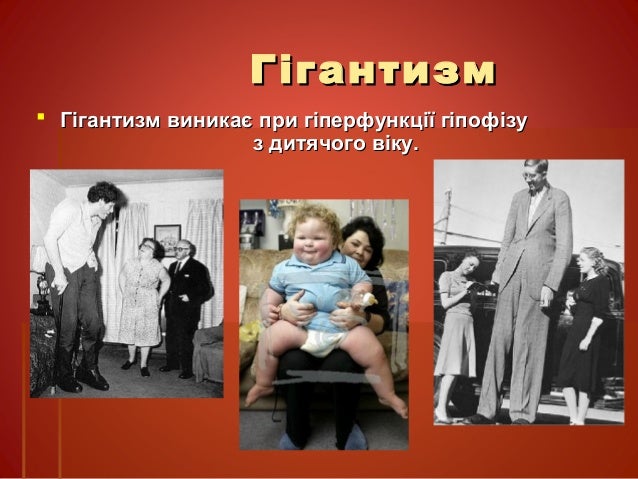 Гігантизм

Гігантизм виникає при гіперфункції гіпофізу з дитячого віку.